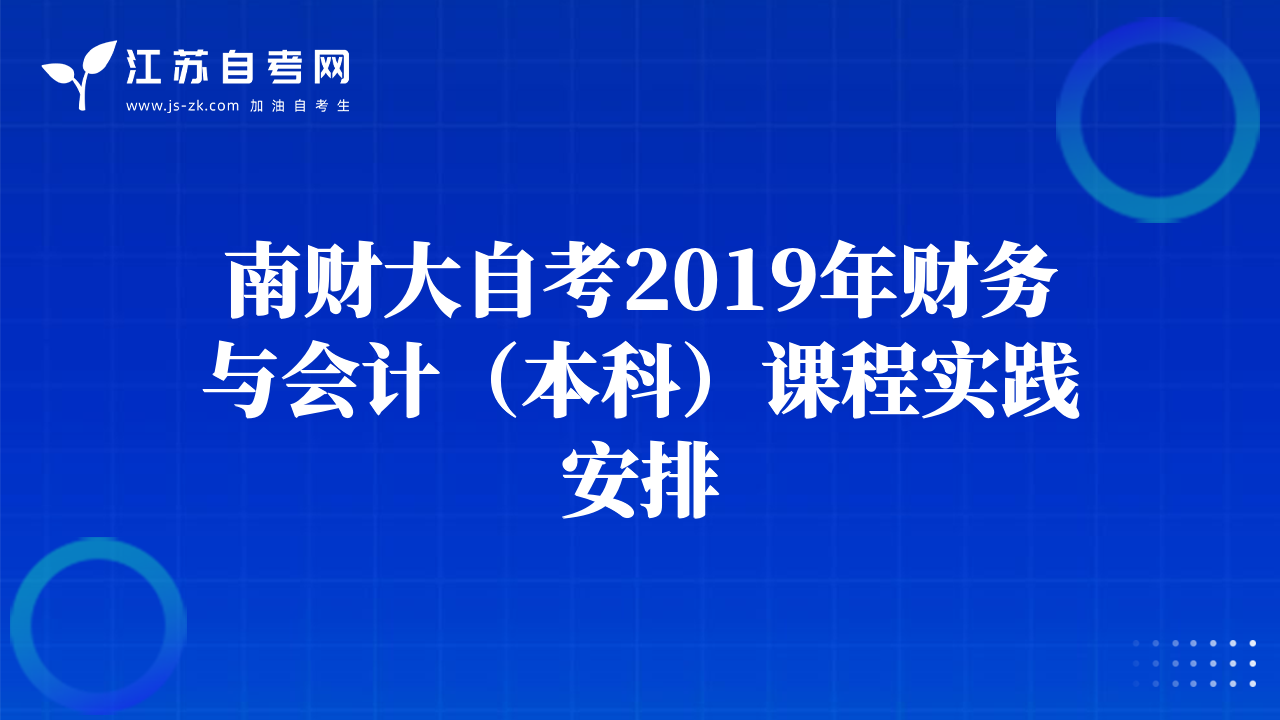 江苏自考网
www.js-zk.com 加油自考生

南财大自考2019年财务与会计（本科）课程实践安排